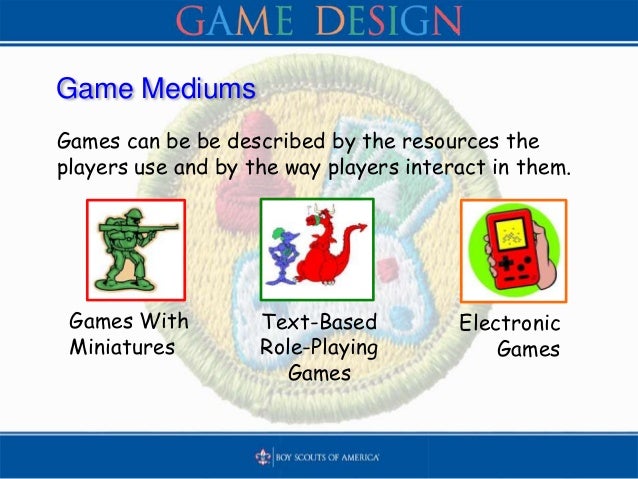 GAME DESIGN

Game Mediums

Games can be be described by the resources the players use and by the way players interact in them.

Games With Miniatures

Text-Based Role-Playing Games

Electronic Games

BOY SCOUTS OF AMERICA